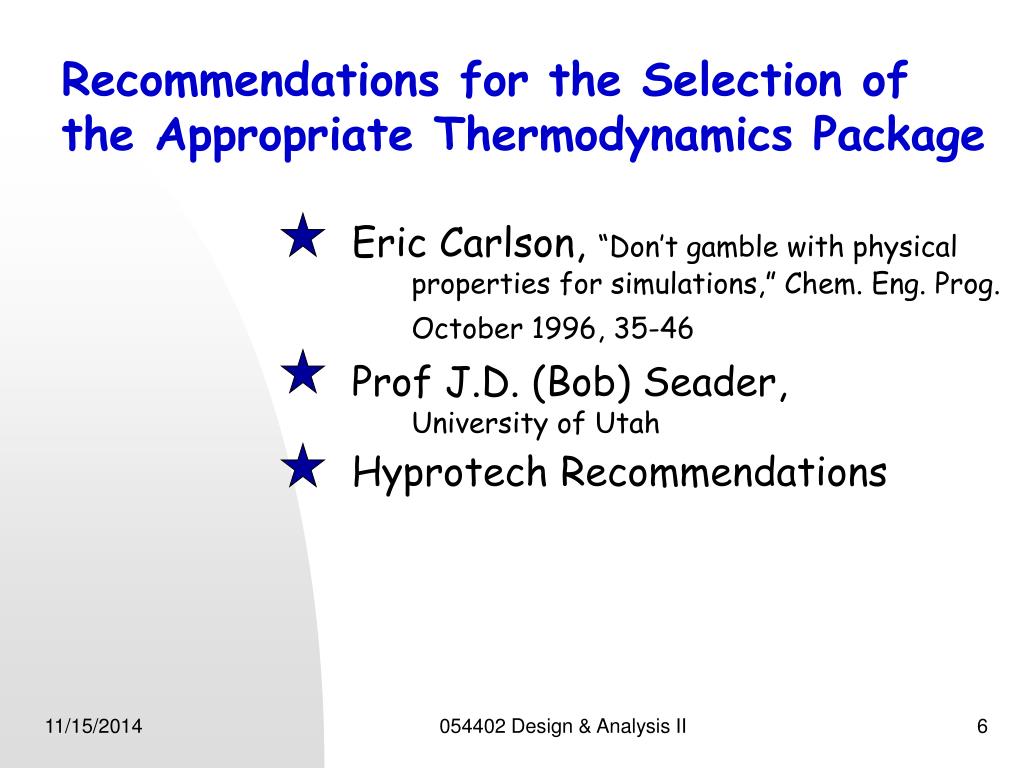 Recommendations for the Selection of the Appropriate Thermodynamics Package

Eric Carlson, “Don’t gamble with physical properties for simulations,” Chem. Eng. Prog. October 1996, 35-46

Prof J.D. (Bob) Seader, University of Utah

Hyprotech Recommendations

11/15/2014

054402 Design & Analysis II

6